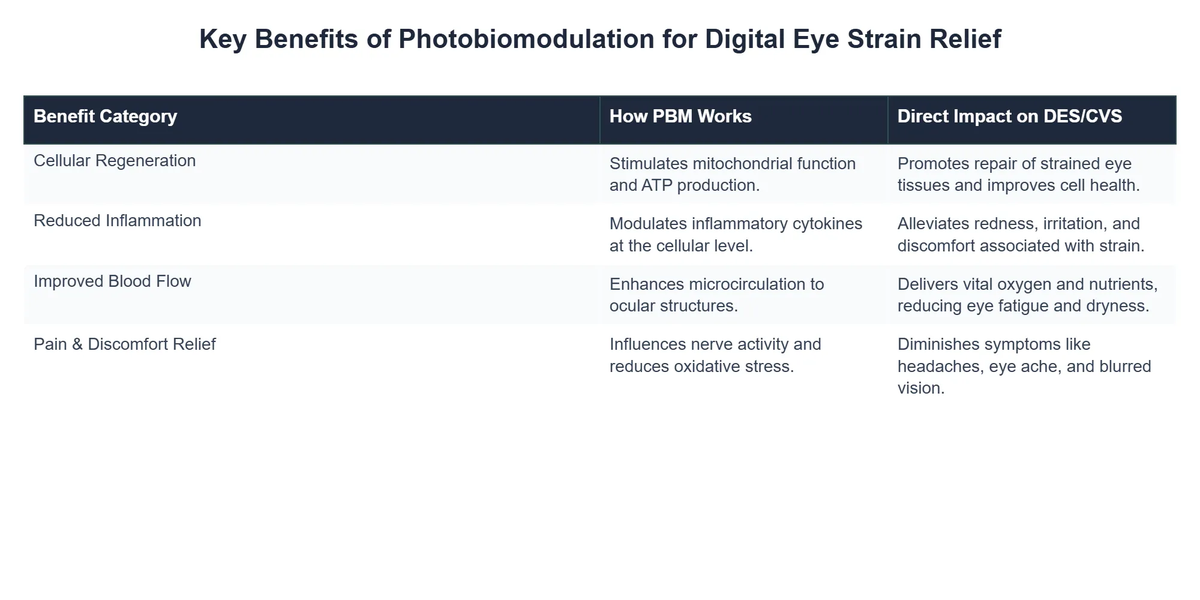 Key Benefits of Photobiomodulation for Digital Eye Strain Relief

| Benefit Category | How PBM Works | Direct Impact on DES/CVS |
|---|---|---|
| Cellular Regeneration | Stimulates mitochondrial function and ATP production. | Promotes repair of strained eye tissues and improves cell health. |
| Reduced Inflammation | Modulates inflammatory cytokines at the cellular level. | Alleviates redness, irritation, and discomfort associated with strain. |
| Improved Blood Flow | Enhances microcirculation to ocular structures. | Delivers vital oxygen and nutrients, reducing eye fatigue and dryness. |
| Pain & Discomfort Relief | Influences nerve activity and reduces oxidative stress. | Diminishes symptoms like headaches, eye ache, and blurred vision. |